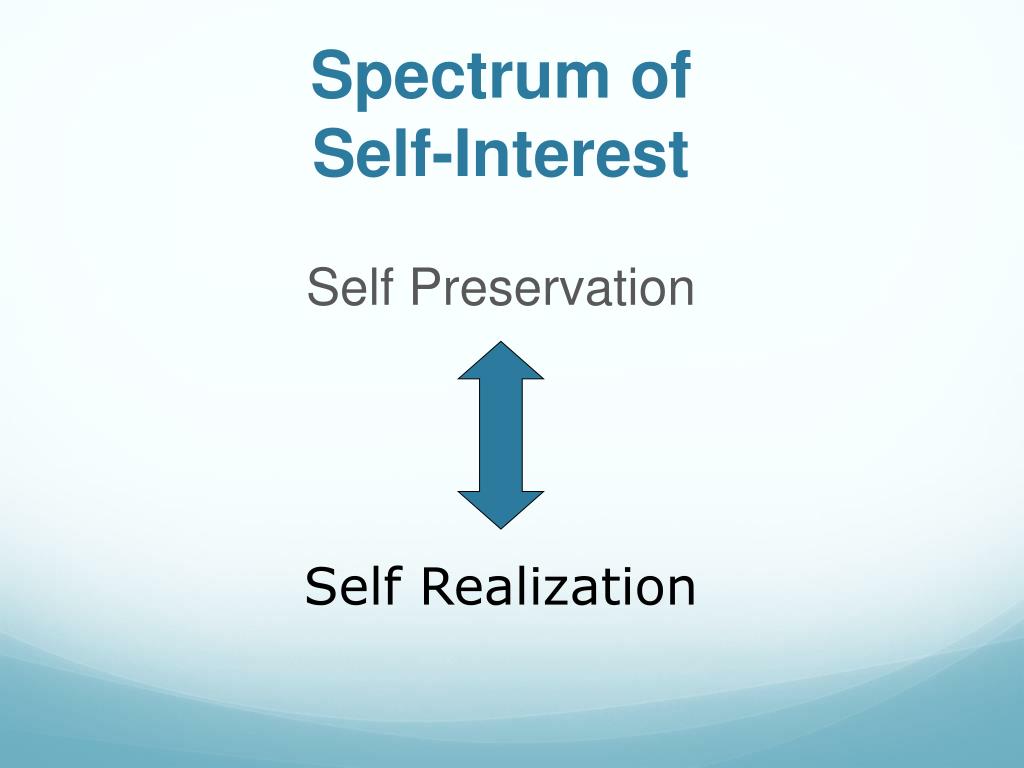 Spectrum of Self-Interest

Self Preservation

Self Realization